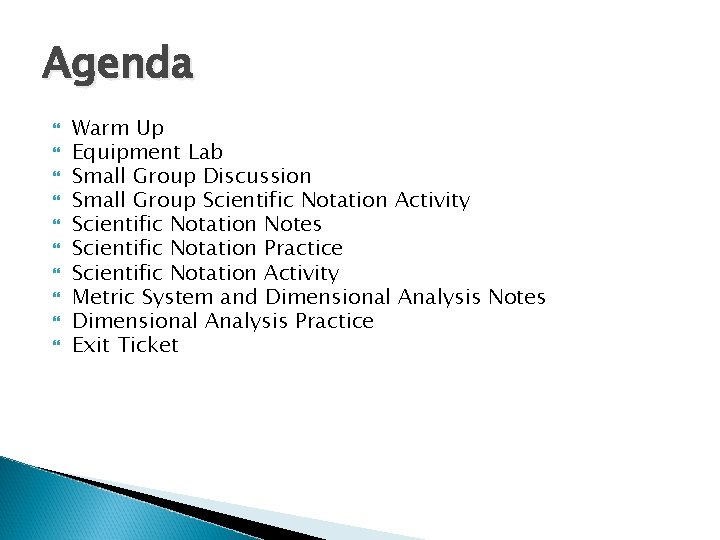 Agenda

Warm Up
Equipment Lab
Small Group Discussion
Small Group Scientific Notation Activity
Scientific Notation Notes
Scientific Notation Practice
Scientific Notation Activity
Metric System and Dimensional Analysis Notes
Dimensional Analysis Practice
Exit Ticket